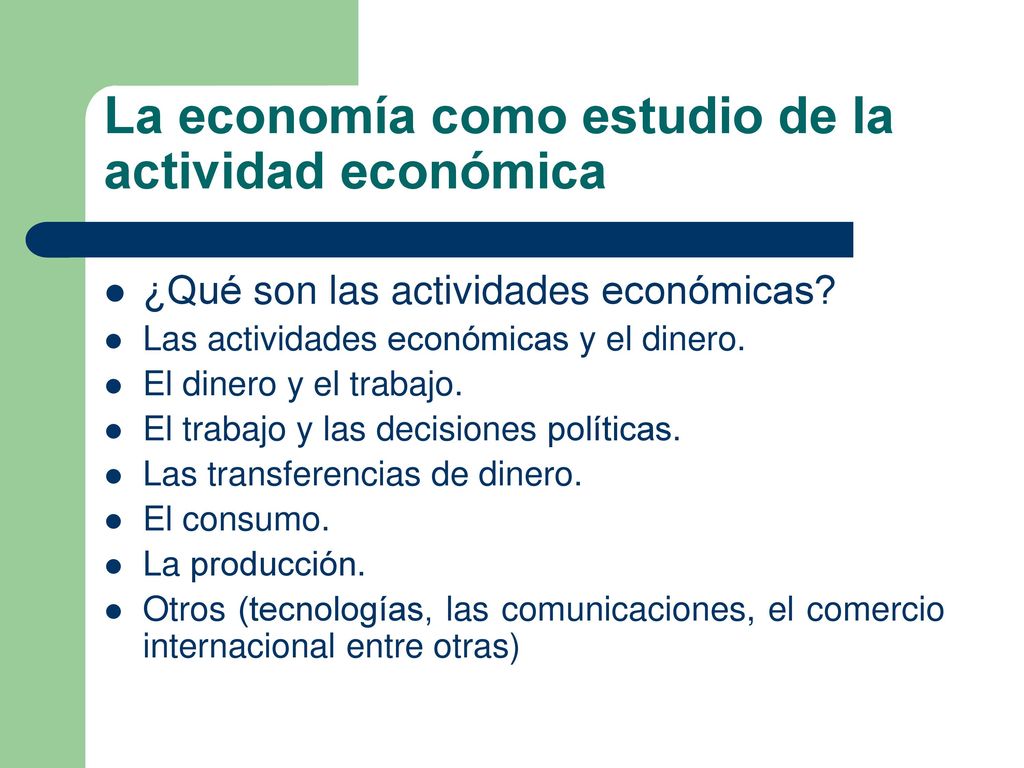 La economía como estudio de la actividad económica

- ¿Qué son las actividades económicas?
- Las actividades económicas y el dinero.
- El dinero y el trabajo.
- El trabajo y las decisiones políticas.
- Las transferencias de dinero.
- El consumo.
- La producción.
- Otros (tecnologías, las comunicaciones, el comercio internacional entre otras)